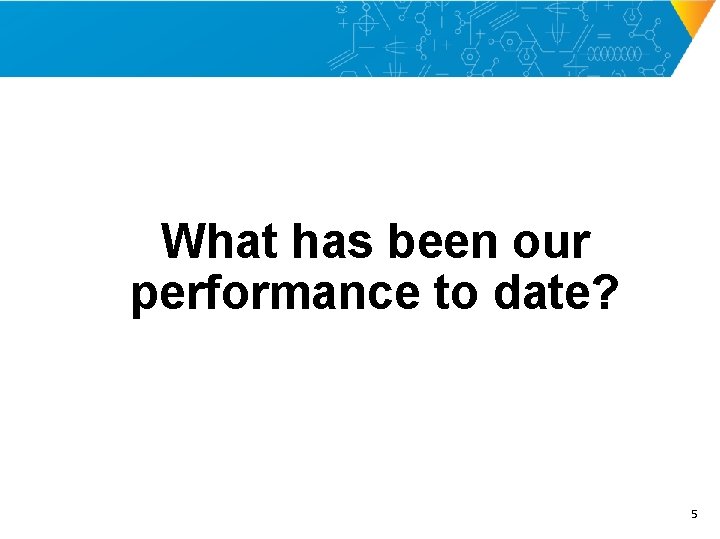 What has been our performance to date?

5